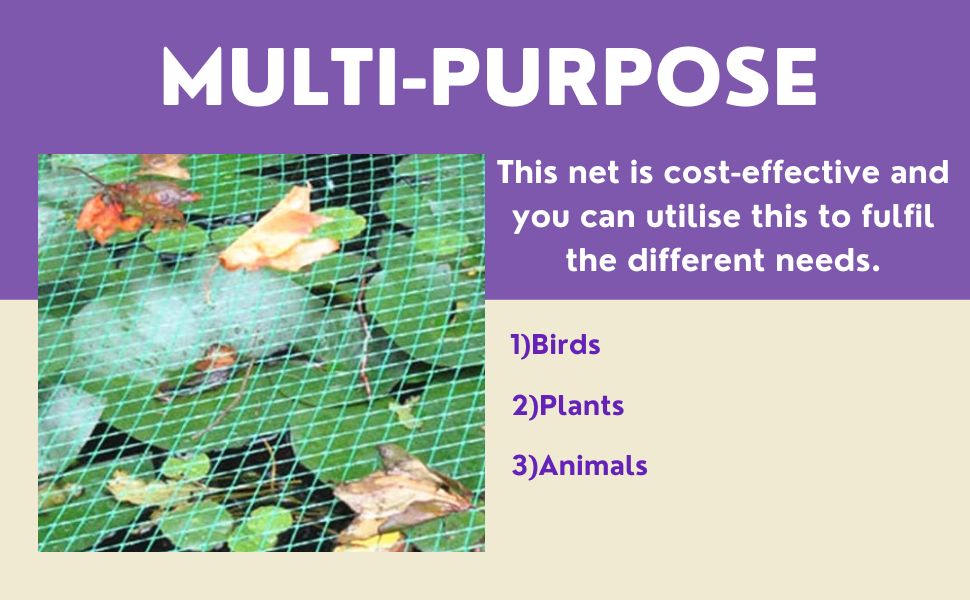 MULTI-PURPOSE

This net is cost-effective and you can utilise this to fulfil the different needs.

1)Birds

2)Plants

3)Animals